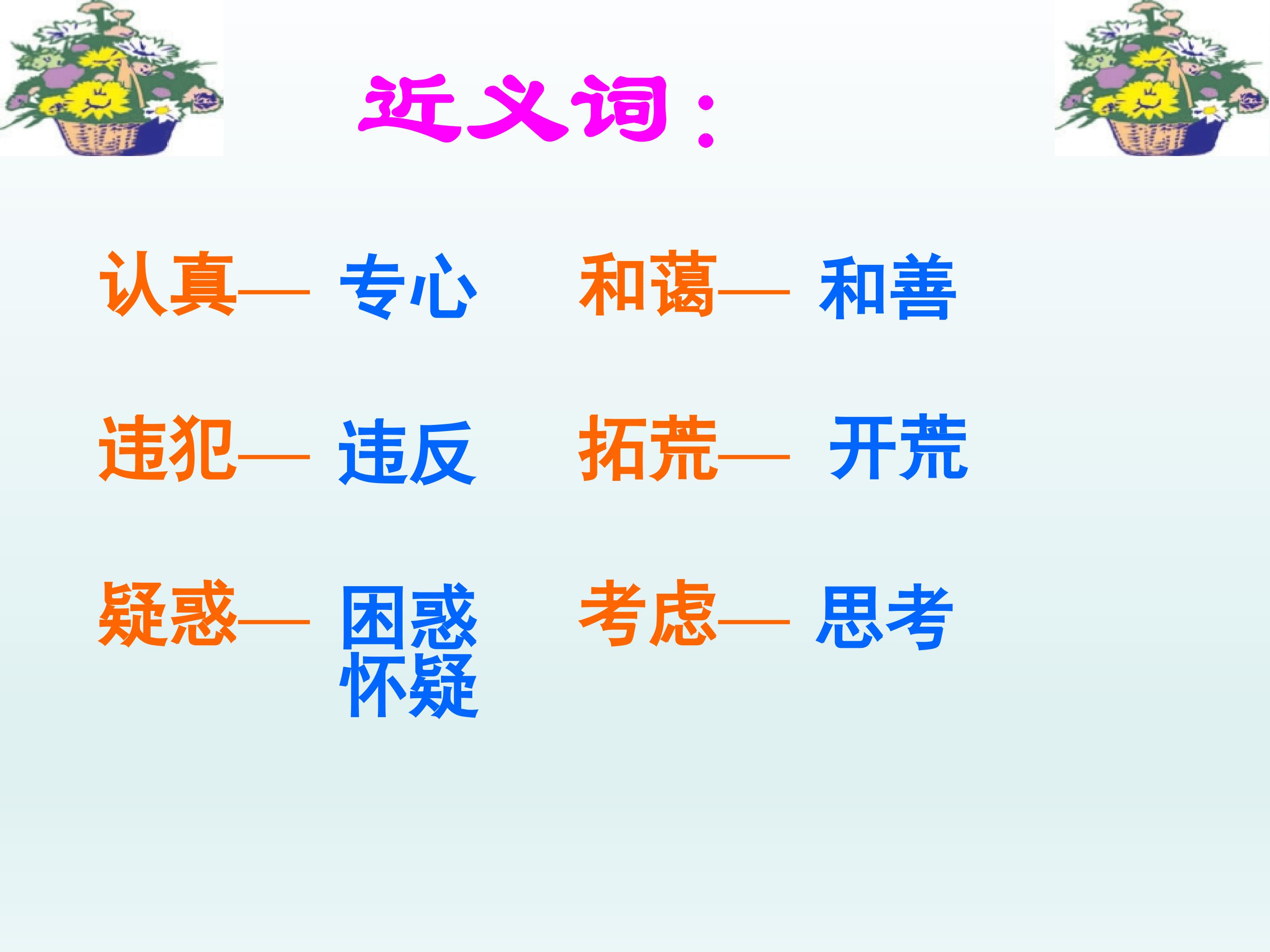 近义词：

认真— 专心 和蔼— 和善

违犯— 违反 拓荒— 开荒

疑惑— 困惑 考虑— 思考
怀疑